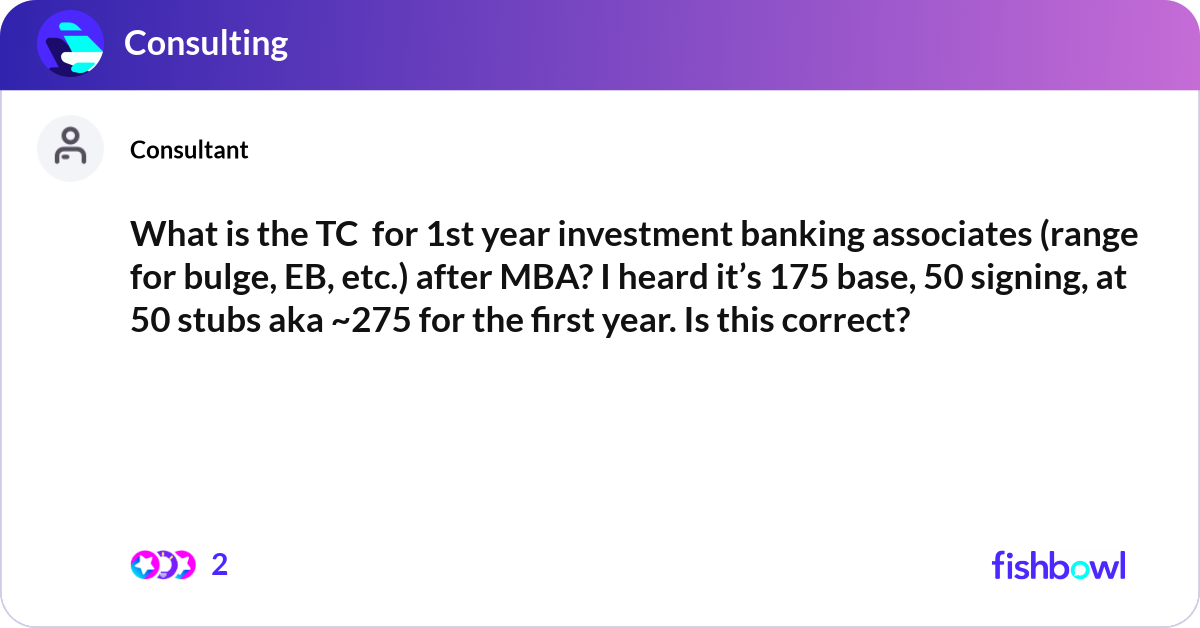 Consulting

Consultant

What is the TC for 1st year investment banking associates (range for bulge, EB, etc.) after MBA? I heard it's 175 base, 50 signing, at 50 stubs aka ~275 for the first year. Is this correct?

2

fishbowl